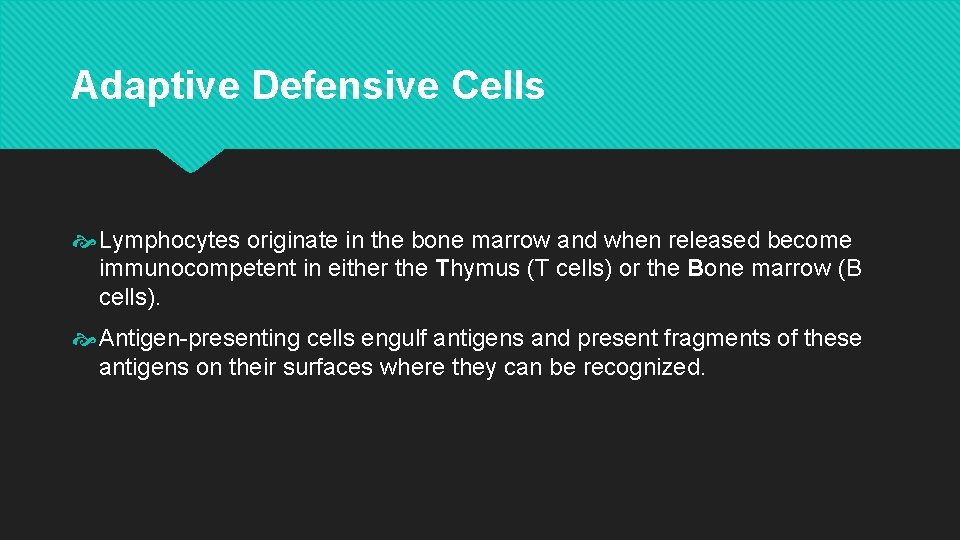 Adaptive Defensive Cells

Lymphocytes originate in the bone marrow and when released become immunocompetent in either the Thymus (T cells) or the Bone marrow (B cells).

Antigen-presenting cells engulf antigens and present fragments of these antigens on their surfaces where they can be recognized.